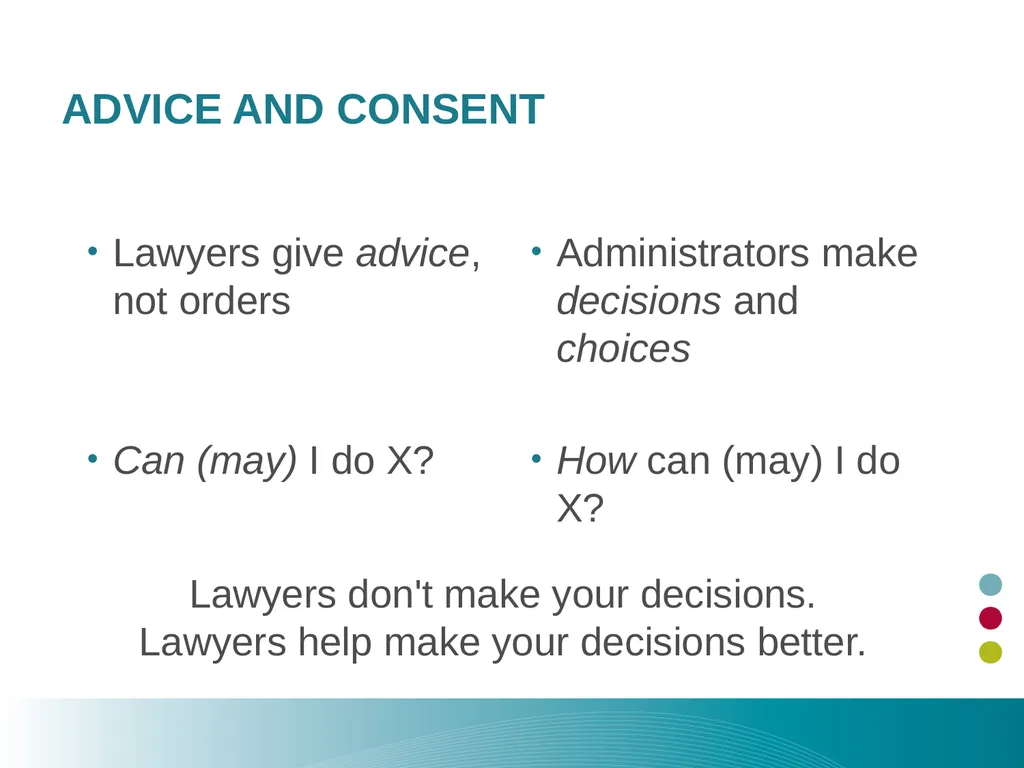 ADVICE AND CONSENT

• Lawyers give advice, not orders

• Can (may) I do X?

• Administrators make decisions and choices

• How can (may) I do X?

Lawyers don't make your decisions.
Lawyers help make your decisions better.